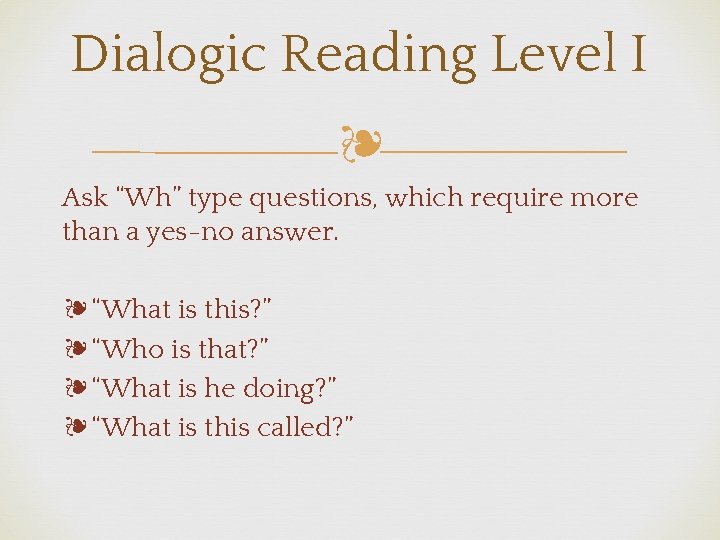 Dialogic Reading Level I

Ask "Wh" type questions, which require more than a yes-no answer.

❧ "What is this?"
❧ "Who is that?"
❧ "What is he doing?"
❧ "What is this called?"